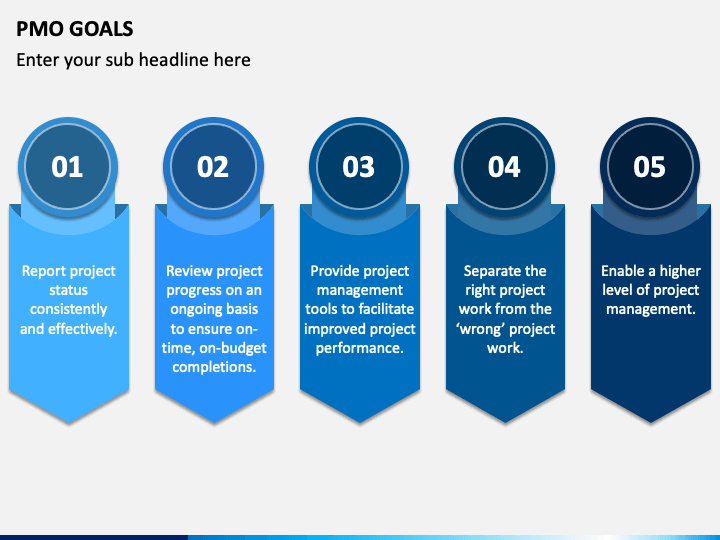 PMO GOALS

Enter your sub headline here

01

Report project status consistently and effectively.

02

Review project progress on an ongoing basis to ensure on-time, on-budget completions.

03

Provide project management tools to facilitate improved project performance.

04

Separate the right project work from the ‘wrong’ project work.

05

Enable a higher level of project management.